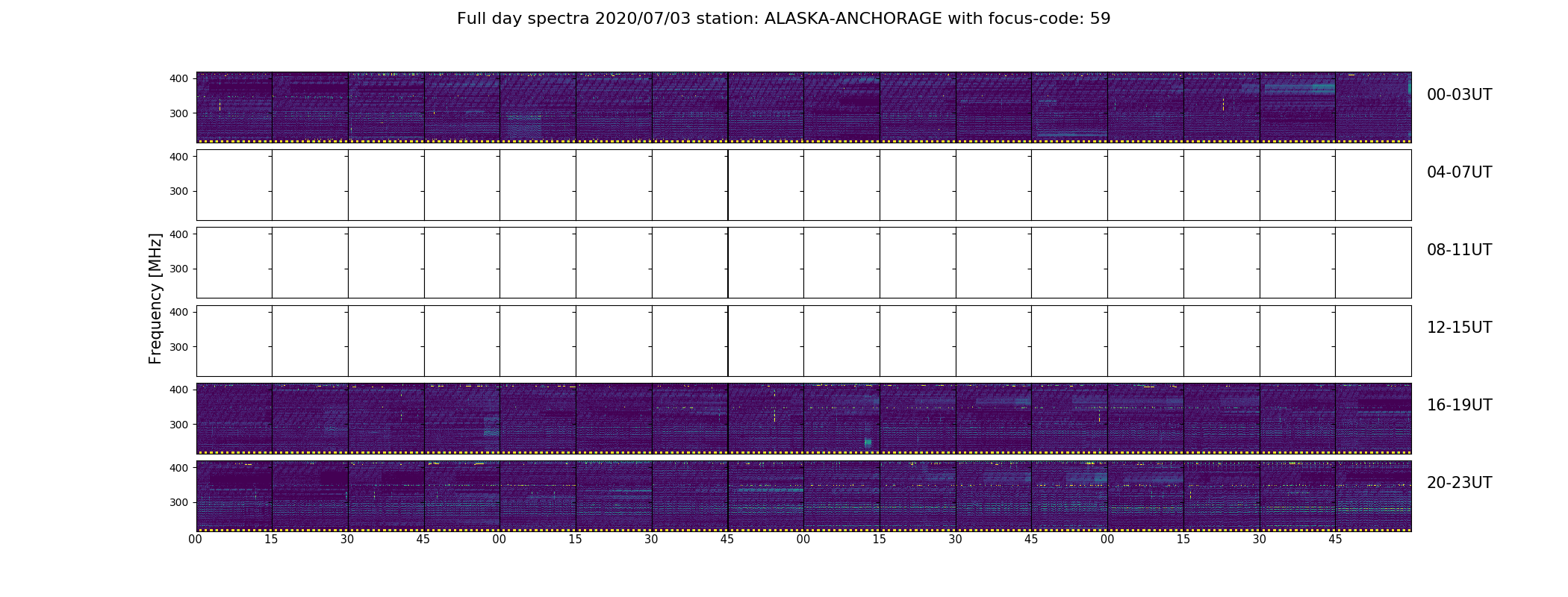 Full day spectra 2020/07/03 station: ALASKA-ANCHORAGE with focus-code: 59

Frequency [MHz]

400
300
00-03UT

400
300
04-07UT

400
300
08-11UT

400
300
12-15UT

400
300
16-19UT

400
300
20-23UT

00 15 30 45 00 15 30 45 00 15 30 45 00 15 30 45